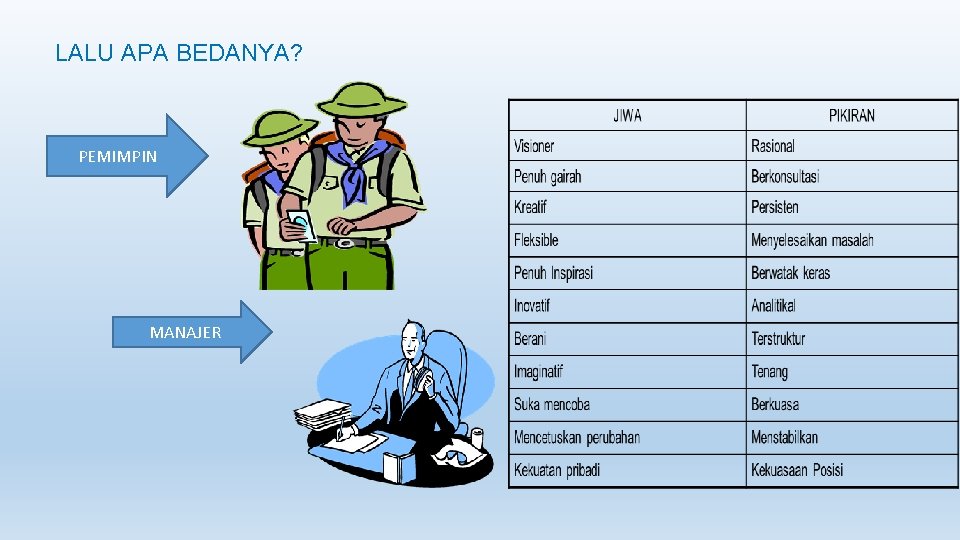 LALU APA BEDANYA?

PEMIMPIN

MANAJER

| JIWA | PIKIRAN |
|---|---|
| Visioner | Rasional |
| Penuh gairah | Berkonsultasi |
| Kreatif | Persisten |
| Fleksible | Menyelesaikan masalah |
| Penuh Inspirasi | Berwatak keras |
| Inovatif | Analitikal |
| Berani | Terstruktur |
| Imaginatif | Tenang |
| Suka mencoba | Berkuasa |
| Mencetuskan perubahan | Menstabilkan |
| Kekuatan pribadi | Kekuasaan Posisi |